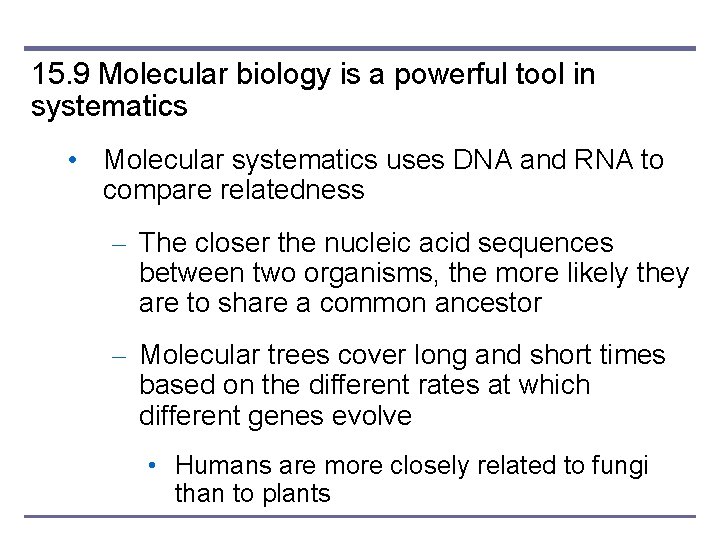 15.9 Molecular biology is a powerful tool in systematics

• Molecular systematics uses DNA and RNA to compare relatedness

– The closer the nucleic acid sequences between two organisms, the more likely they are to share a common ancestor

– Molecular trees cover long and short times based on the different rates at which different genes evolve

• Humans are more closely related to fungi than to plants